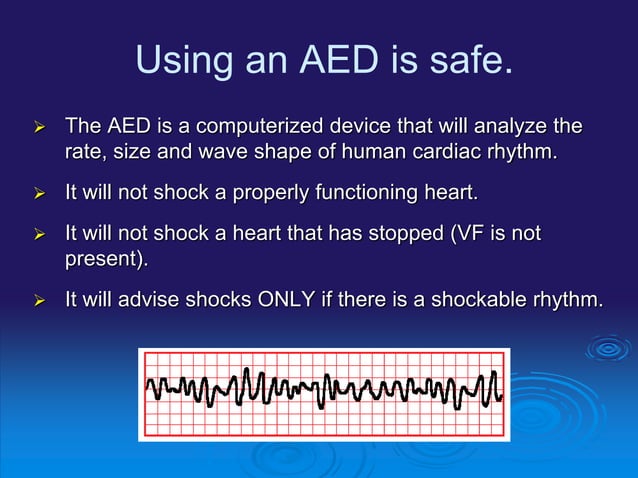 Using an AED is safe.

➢ The AED is a computerized device that will analyze the rate, size and wave shape of human cardiac rhythm.

➢ It will not shock a properly functioning heart.

➢ It will not shock a heart that has stopped (VF is not present).

➢ It will advise shocks ONLY if there is a shockable rhythm.